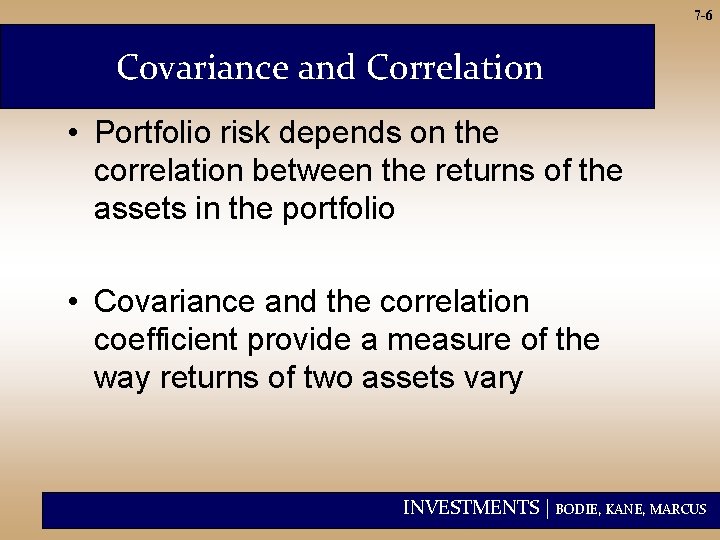 7-6

Covariance and Correlation

• Portfolio risk depends on the correlation between the returns of the assets in the portfolio

• Covariance and the correlation coefficient provide a measure of the way returns of two assets vary

INVESTMENTS | BODIE, KANE, MARCUS